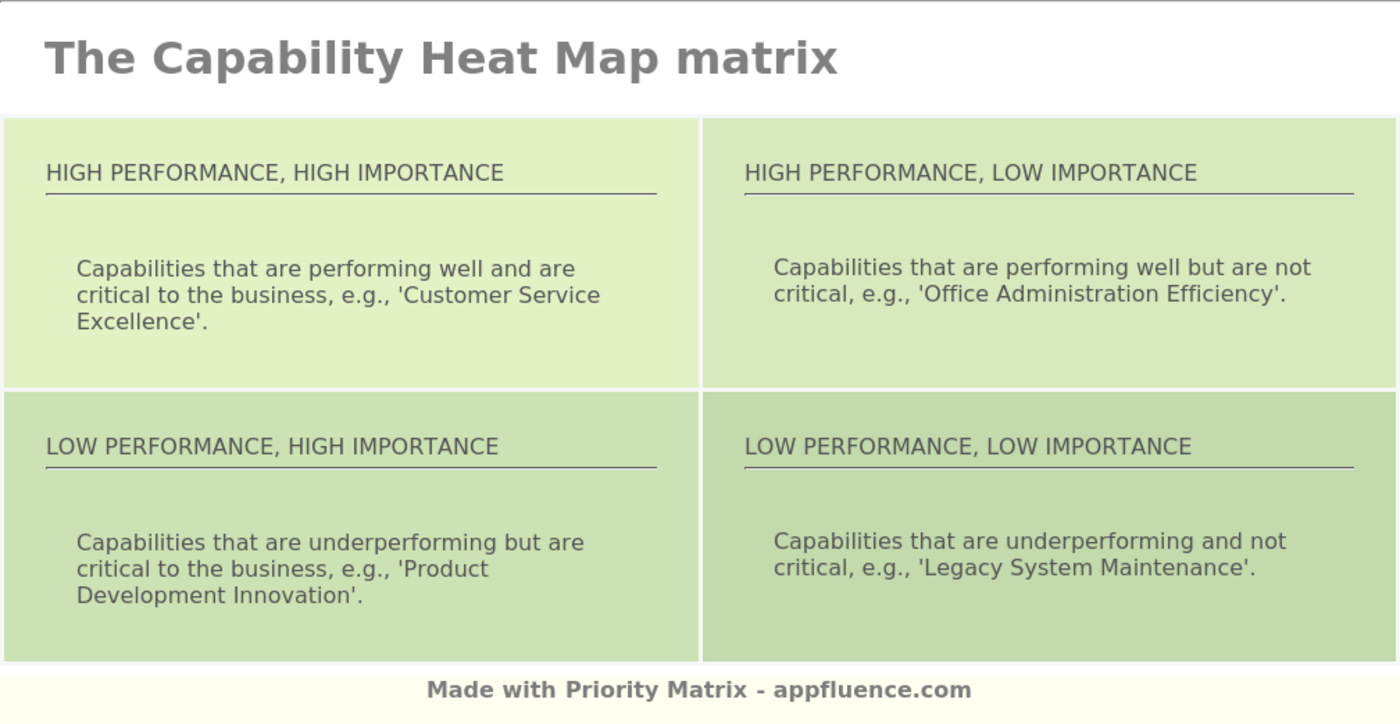 The Capability Heat Map matrix

HIGH PERFORMANCE, HIGH IMPORTANCE

Capabilities that are performing well and are critical to the business, e.g., 'Customer Service Excellence'.

HIGH PERFORMANCE, LOW IMPORTANCE

Capabilities that are performing well but are not critical, e.g., 'Office Administration Efficiency'.

LOW PERFORMANCE, HIGH IMPORTANCE

Capabilities that are underperforming but are critical to the business, e.g., 'Product Development Innovation'.

LOW PERFORMANCE, LOW IMPORTANCE

Capabilities that are underperforming and not critical, e.g., 'Legacy System Maintenance'.

Made with Priority Matrix - appfluence.com